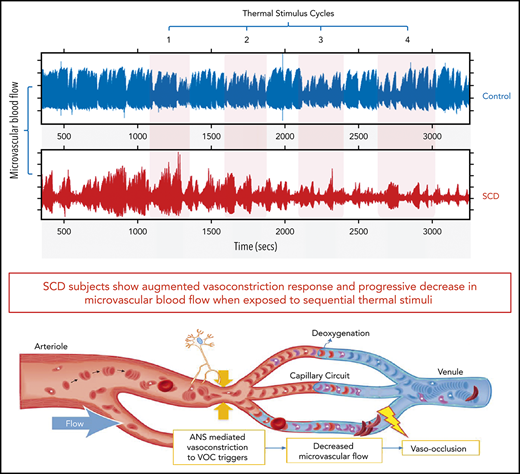 Thermal Stimulus Cycles

1 2 3 4

Microvascular blood flow

Control

500 1000 1500 2000 2500 3000

SCD

500 1000 1500 2000 2500 3000

Time (secs)

SCD subjects show augmented vasoconstriction response and progressive decrease in microvascular blood flow when exposed to sequential thermal stimuli

Arteriole

Deoxygenation

Capillary Circuit

Venule

Flow

ANS mediated vasoconstriction to VOC triggers

Decreased microvascular flow

Vaso-occlusion